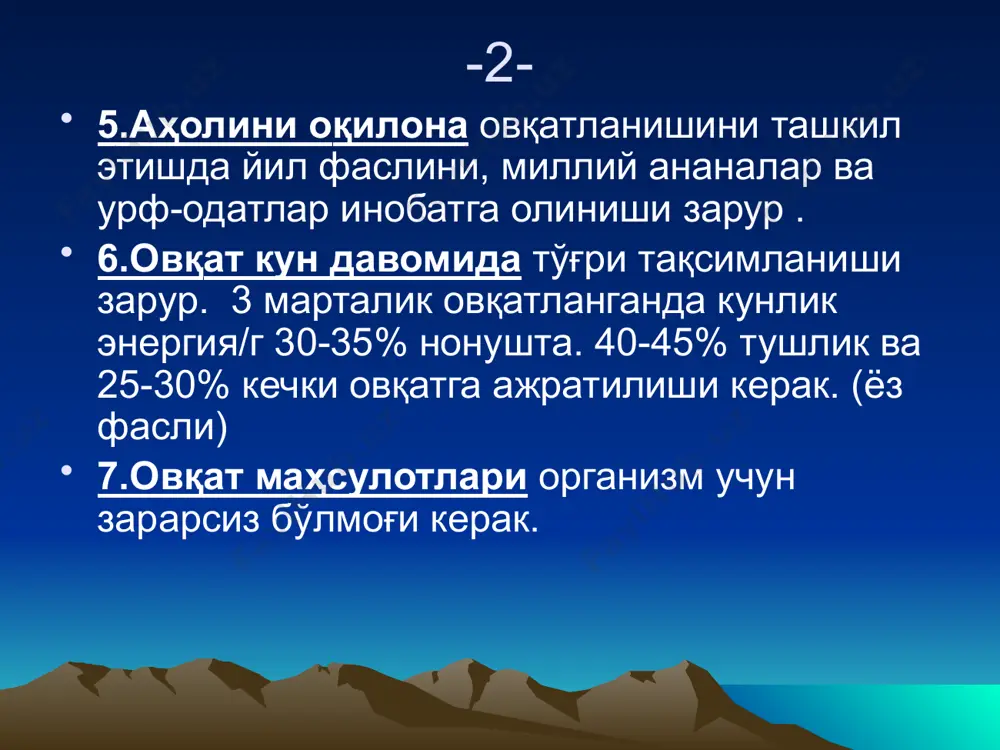 -2-

• 5.Аҳолини оқилона овқатланишини ташкил этишда йил фаслини, миллий ананалар ва урф-одатлар инобатга олиниши зарур .

• 6.Овқат кун давомида тўғри тақсимланиши зарур. 3 марталик овқатланганда кунлик энергия/г 30-35% нонушта. 40-45% тушлик ва 25-30% кечки овқатга ажратилиши керак. (ёз фасли)

• 7.Овқат маҳсулотлари организм учун зарарсиз бўлмоғи керак.